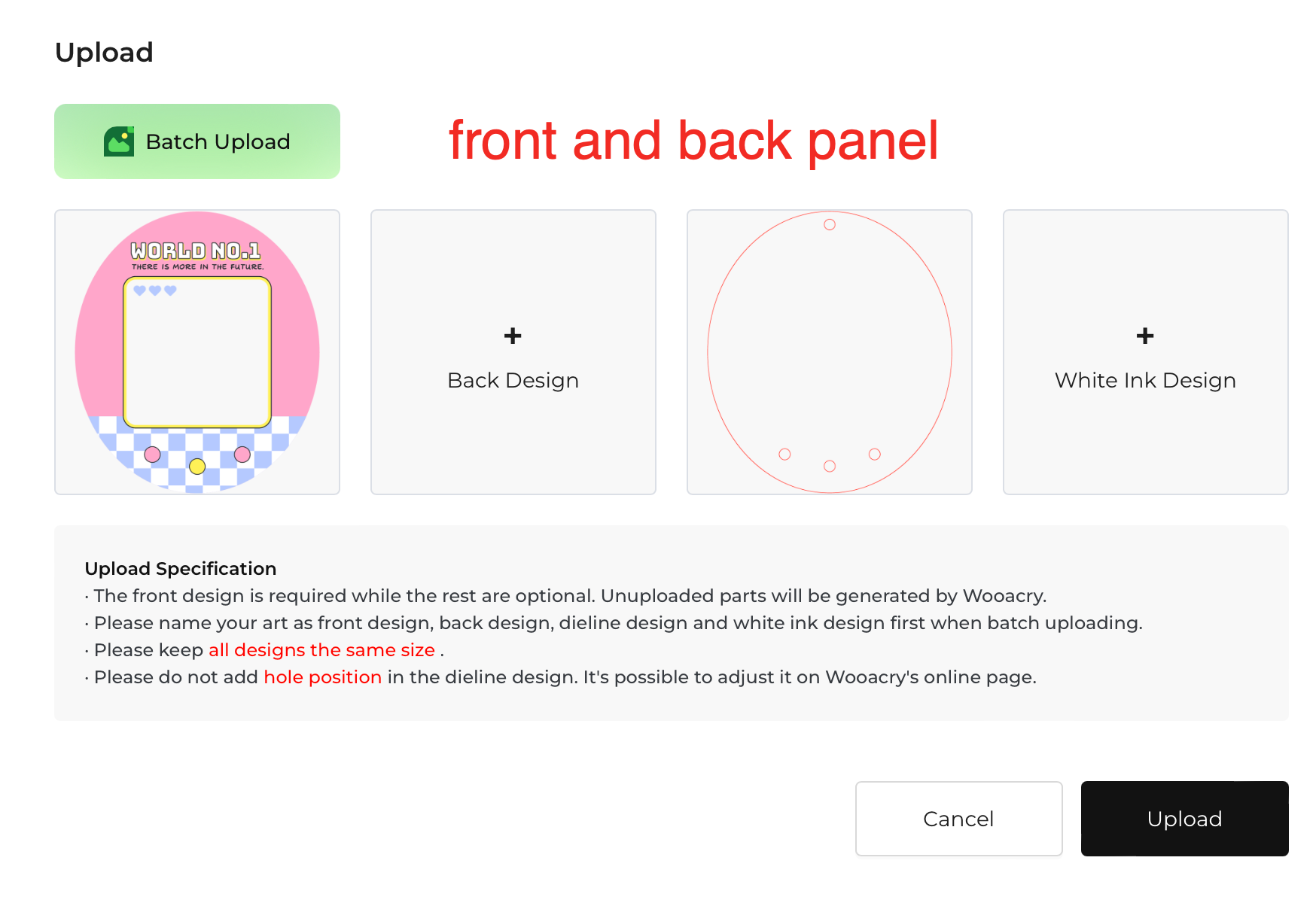 Upload

Batch Upload

front and back panel

WORLD NO.1
THERE IS MORE IN THE FUTURE.

+
Back Design

+
White Ink Design

Upload Specification
· The front design is required while the rest are optional. Unuploaded parts will be generated by Wooacry.
· Please name your art as front design, back design, dieline design and white ink design first when batch uploading.
· Please keep all designs the same size .
· Please do not add hole position in the dieline design. It's possible to adjust it on Wooacry's online page.

Cancel

Upload